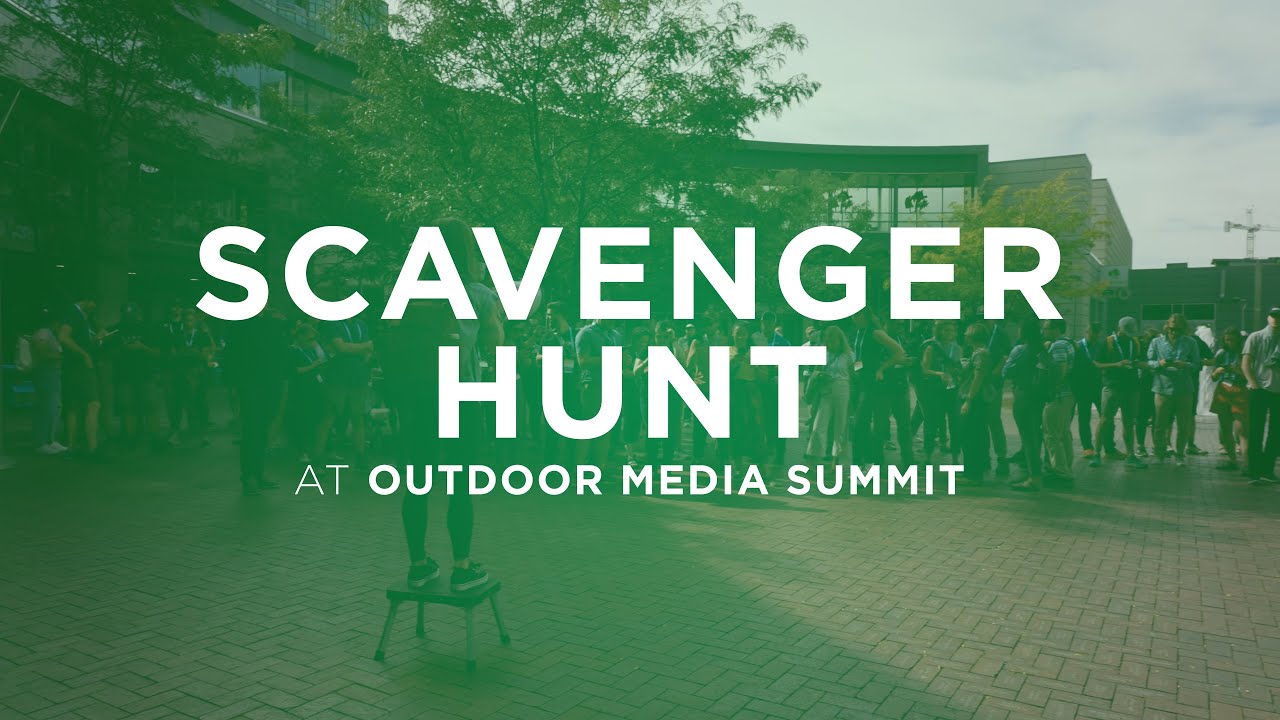 SCAVENGER HUNT

AT OUTDOOR MEDIA SUMMIT